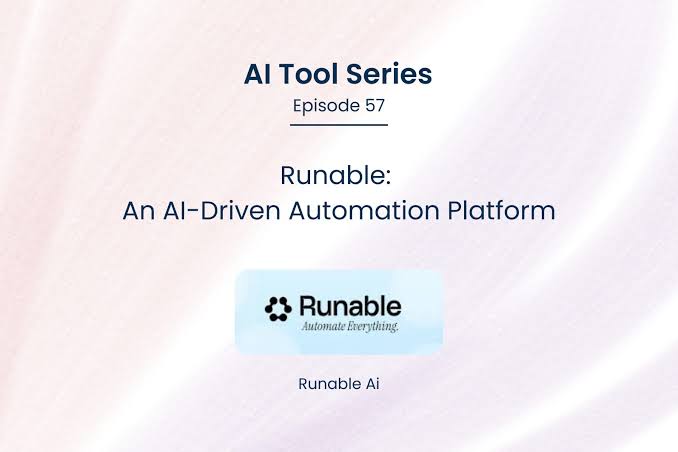 AI Tool Series

Episode 57

Runable:
An AI-Driven Automation Platform

Runable
Automate Everything.

Runable Ai